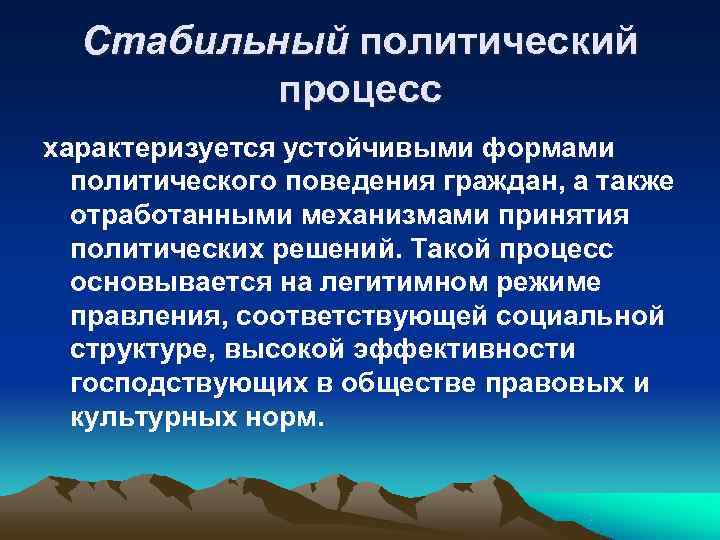 Стабильный политический процесс

характеризуется устойчивыми формами политического поведения граждан, а также отработанными механизмами принятия политических решений. Такой процесс основывается на легитимном режиме правления, соответствующей социальной структуре, высокой эффективности господствующих в обществе правовых и культурных норм.